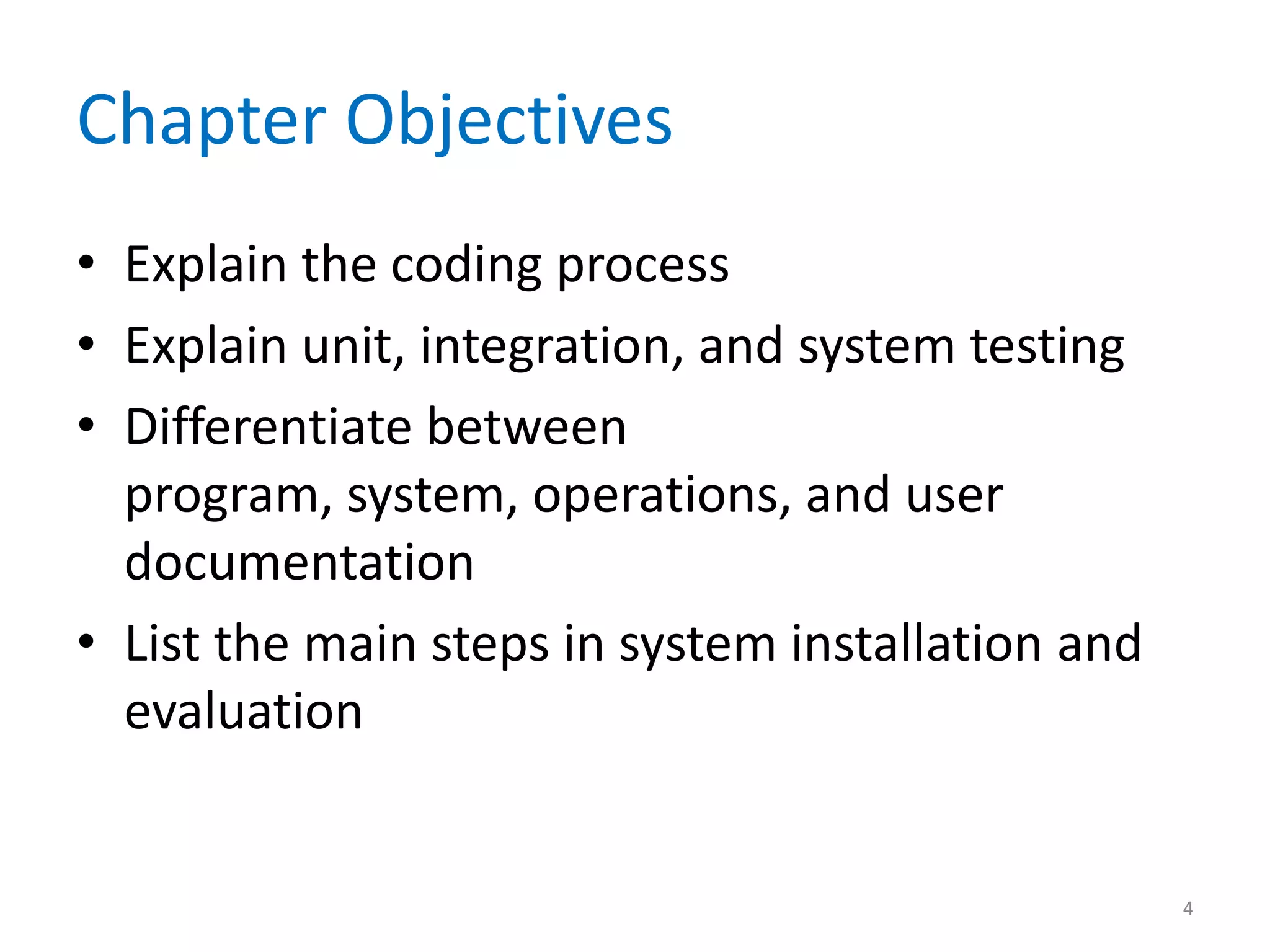 Chapter Objectives

• Explain the coding process
• Explain unit, integration, and system testing
• Differentiate between program, system, operations, and user documentation
• List the main steps in system installation and evaluation

4